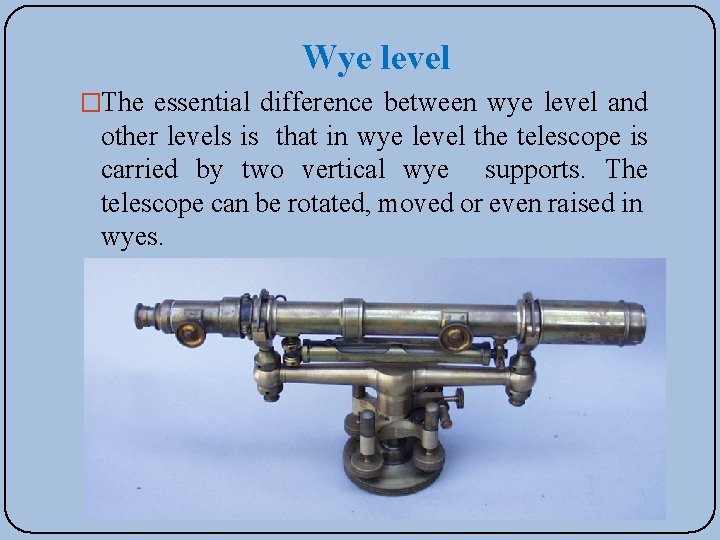 Wye level

□The essential difference between wye level and other levels is that in wye level the telescope is carried by two vertical wye supports. The telescope can be rotated, moved or even raised in wyes.